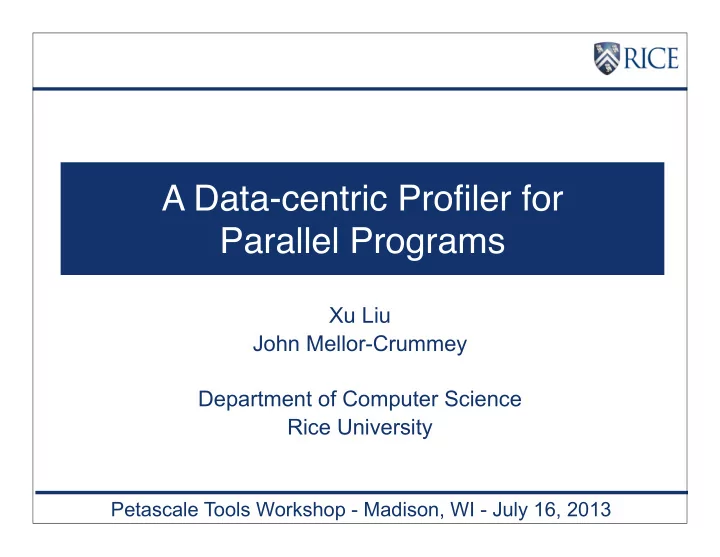 RICE

A Data-centric Profiler for Parallel Programs

Xu Liu
John Mellor-Crummey

Department of Computer Science
Rice University

Petascale Tools Workshop - Madison, WI - July 16, 2013